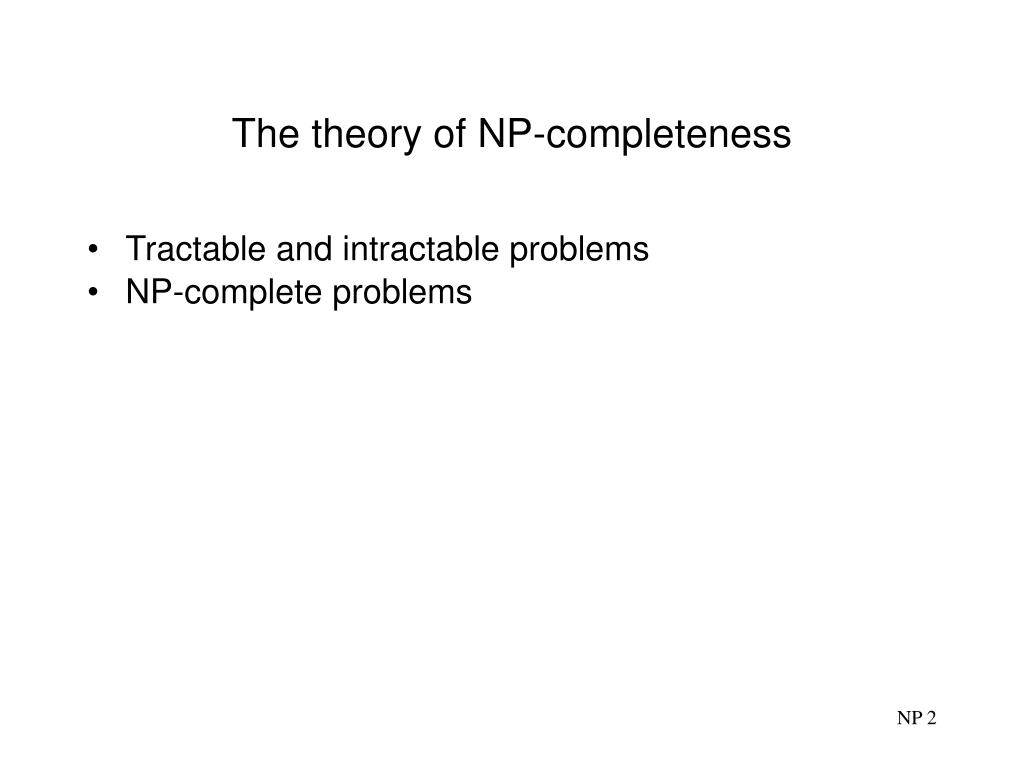 The theory of NP-completeness

• Tractable and intractable problems
• NP-complete problems

NP 2